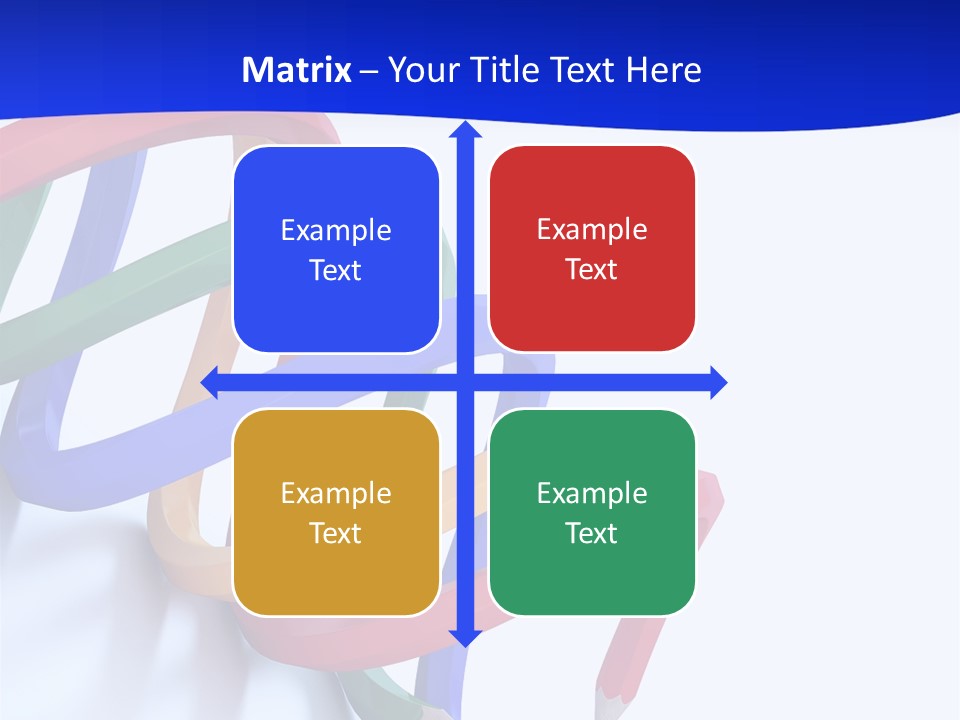 Matrix – Your Title Text Here

Example Text

Example Text

Example Text

Example Text